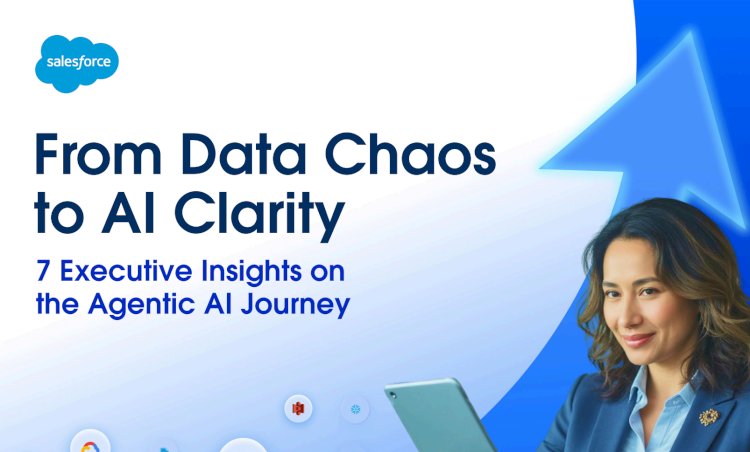 salesforce

From Data Chaos to AI Clarity

7 Executive Insights on the Agentic AI Journey